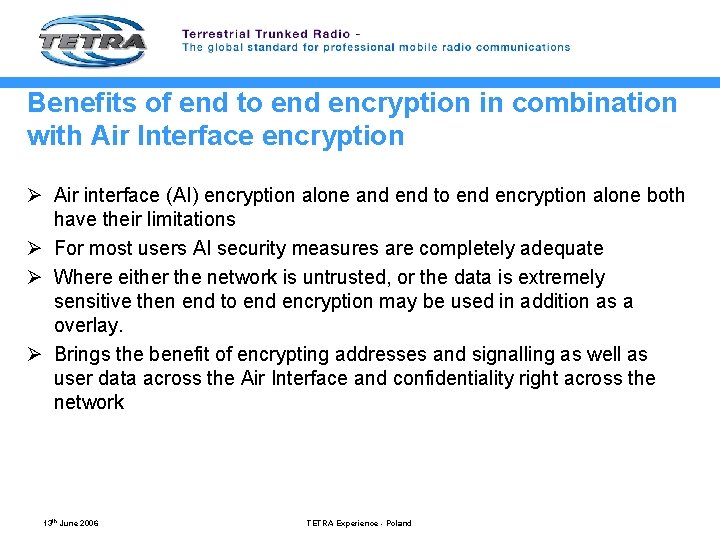 TETRA

Terrestrial Trunked Radio -
The global standard for professional mobile radio communications

Benefits of end to end encryption in combination with Air Interface encryption

➢ Air interface (AI) encryption alone and end to end encryption alone both have their limitations

➢ For most users AI security measures are completely adequate

➢ Where either the network is untrusted, or the data is extremely sensitive then end to end encryption may be used in addition as a overlay.

➢ Brings the benefit of encrypting addresses and signalling as well as user data across the Air Interface and confidentiality right across the network

13th June 2006

TETRA Experience - Poland